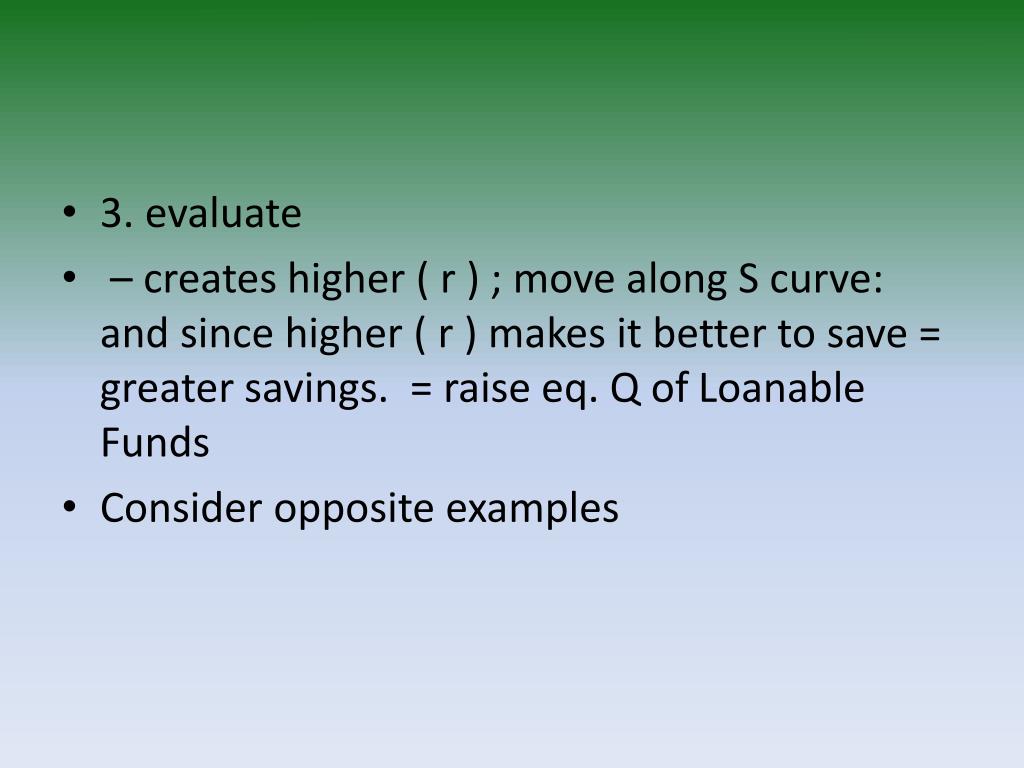 • 3. evaluate
• – creates higher ( r ) ; move along S curve: and since higher ( r ) makes it better to save = greater savings. = raise eq. Q of Loanable Funds
• Consider opposite examples